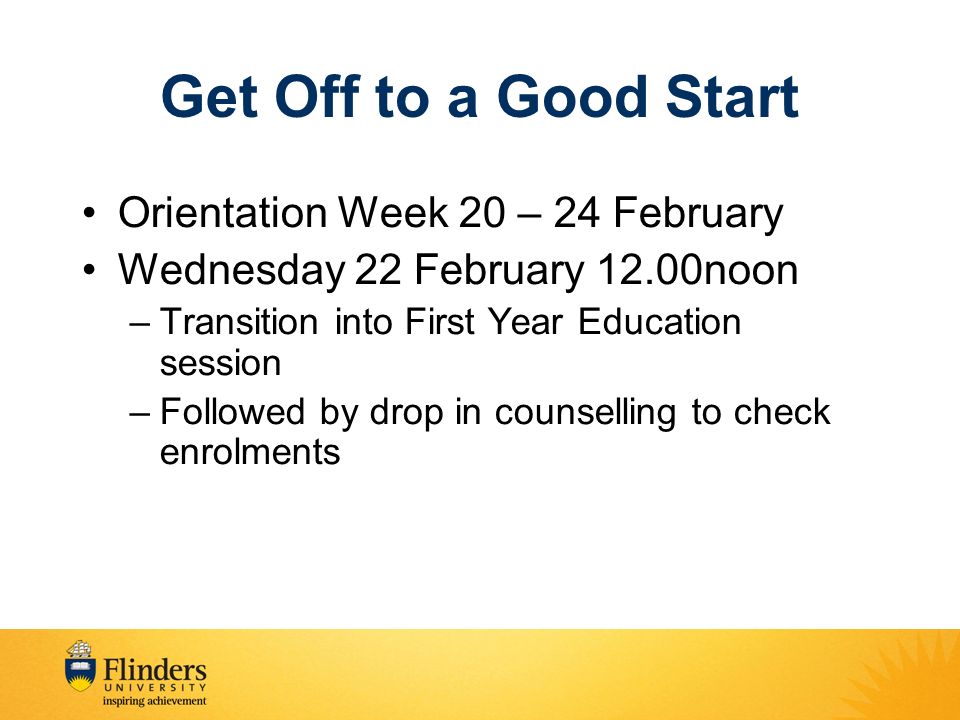 Get Off to a Good Start

• Orientation Week 20 – 24 February
• Wednesday 22 February 12.00noon
  – Transition into First Year Education session
  – Followed by drop in counselling to check enrolments

Flinders
UNIVERSITY
inspiring achievement